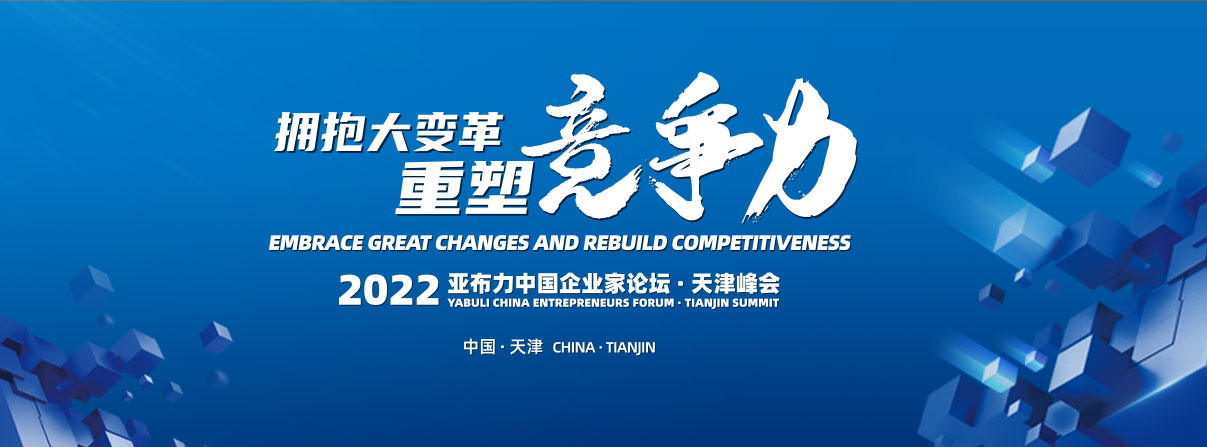 拥抱大变革
重塑竞争力

EMBRACE GREAT CHANGES AND REBUILD COMPETITIVENESS

2022 亚布力中国企业家论坛 · 天津峰会
YABULI CHINA ENTREPRENEURS FORUM · TIANJIN SUMMIT

中国 · 天津 CHINA · TIANJIN